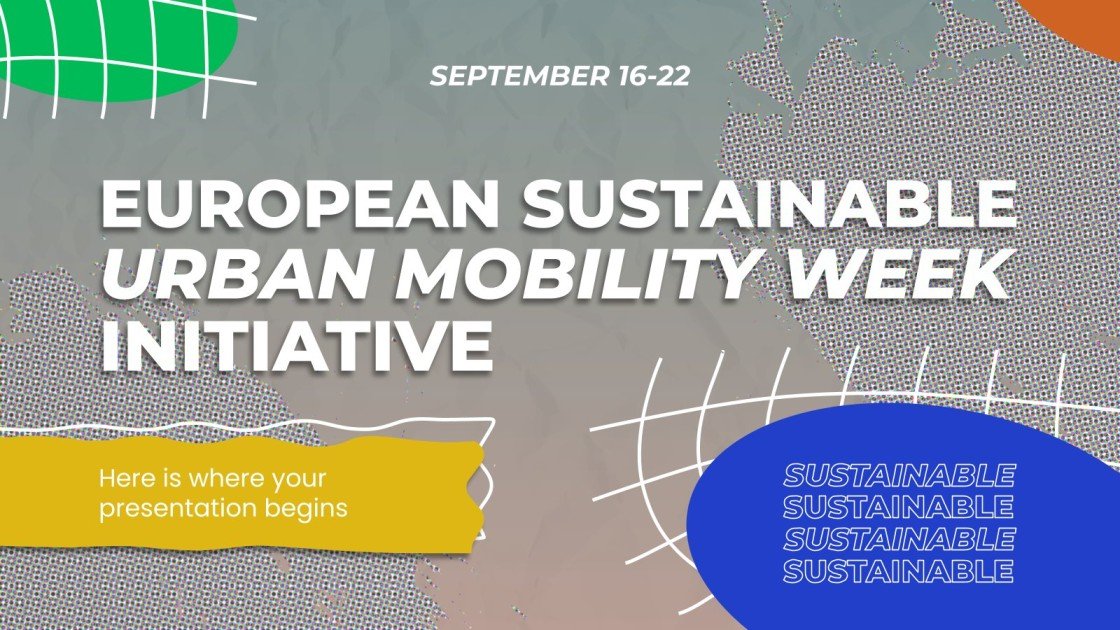 SEPTEMBER 16-22

EUROPEAN SUSTAINABLE URBAN MOBILITY WEEK INITIATIVE

Here is where your presentation begins

SUSTAINABLE
SUSTAINABLE
SUSTAINABLE
SUSTAINABLE